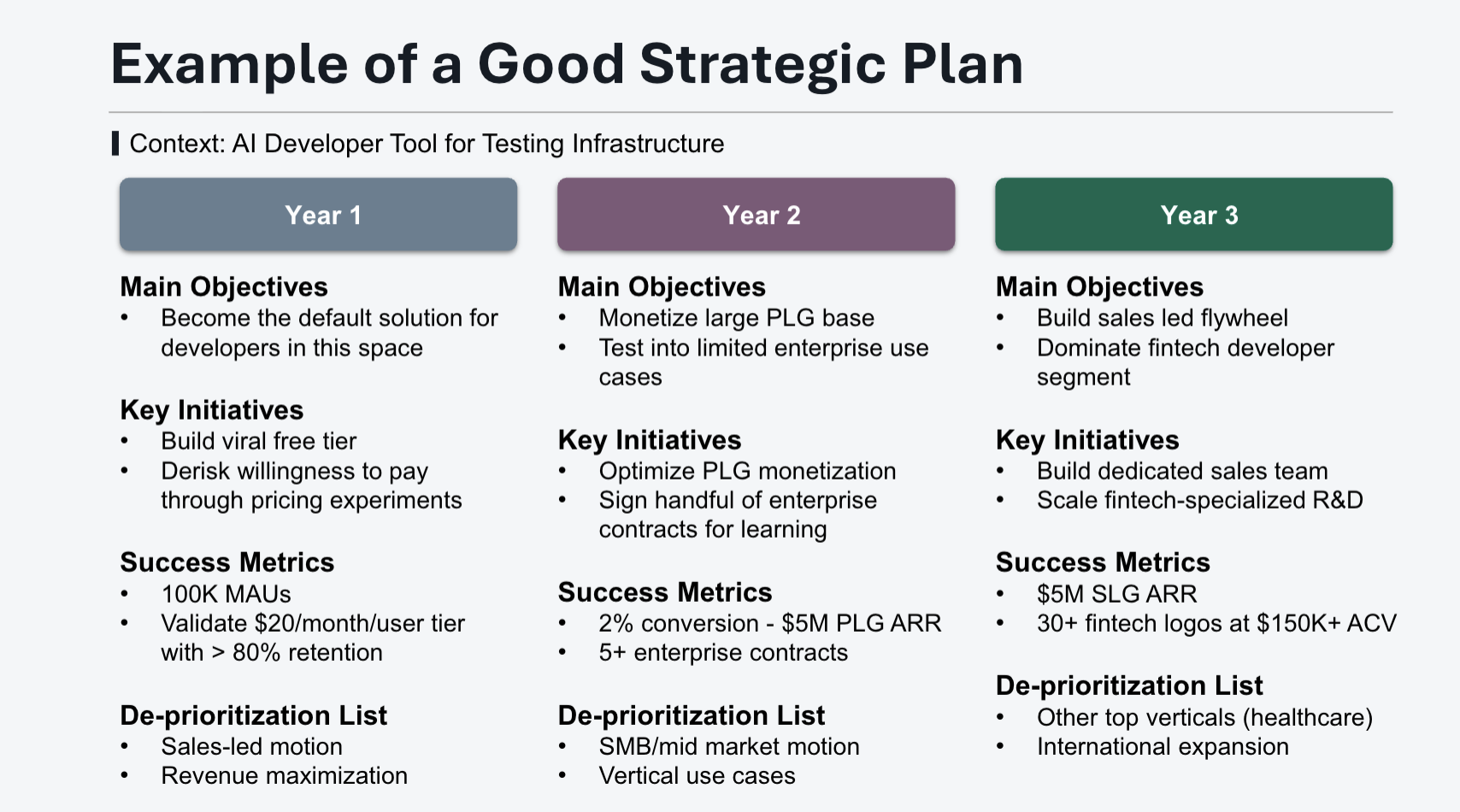 Example of a Good Strategic Plan

Context: AI Developer Tool for Testing Infrastructure

Year 1

Main Objectives
• Become the default solution for developers in this space

Key Initiatives
• Build viral free tier
• Derisk willingness to pay through pricing experiments

Success Metrics
• 100K MAUs
• Validate \$20/month/user tier with > 80% retention

De-prioritization List
• Sales-led motion
• Revenue maximization

Year 2

Main Objectives
• Monetize large PLG base
• Test into limited enterprise use cases

Key Initiatives
• Optimize PLG monetization
• Sign handful of enterprise contracts for learning

Success Metrics
• 2% conversion - \$5M PLG ARR
• 5+ enterprise contracts

De-prioritization List
• SMB/mid market motion
• Vertical use cases

Year 3

Main Objectives
• Build sales led flywheel
• Dominate fintech developer segment

Key Initiatives
• Build dedicated sales team
• Scale fintech-specialized R&D

Success Metrics
• \$5M SLG ARR
• 30+ fintech logos at \$150K+ ACV

De-prioritization List
• Other top verticals (healthcare)
• International expansion